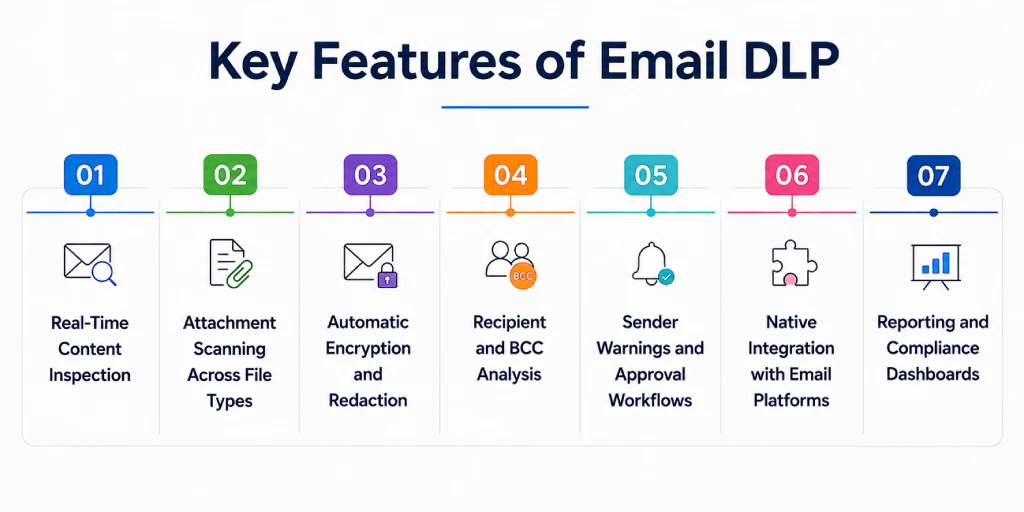 Key Features of Email DLP

01
Real-Time Content Inspection

02
Attachment Scanning Across File Types

03
Automatic Encryption and Redaction

04
BCC
Recipient and BCC Analysis

05
Sender Warnings and Approval Workflows

06
Native Integration with Email Platforms

07
Reporting and Compliance Dashboards